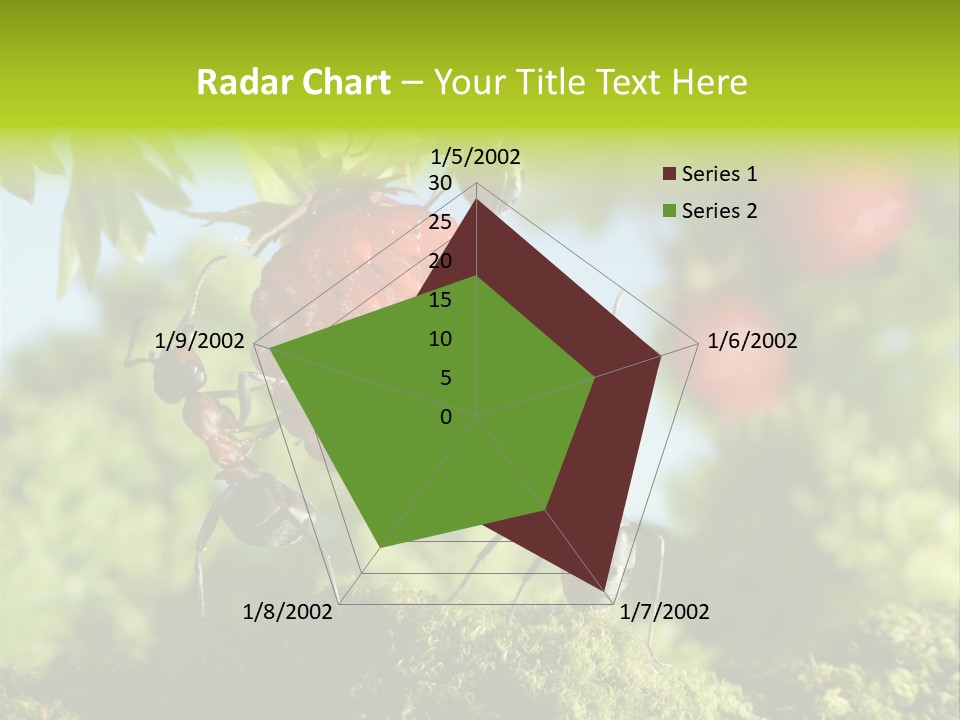 Radar Chart – Your Title Text Here

1/5/2002
30
25
20
15
10
5
0
1/6/2002
1/7/2002
1/8/2002
1/9/2002

Series 1
Series 2